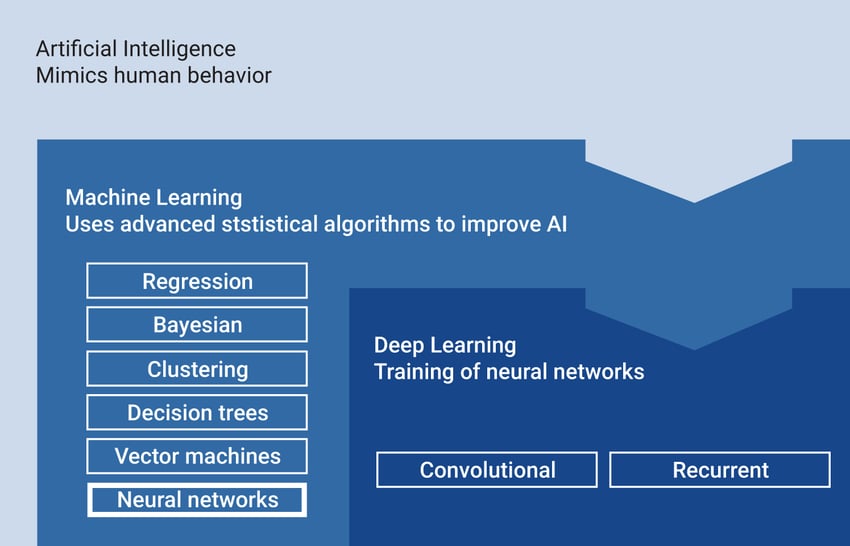 Artificial Intelligence
Mimics human behavior

Machine Learning
Uses advanced ststistical algorithms to improve AI

Regression

Bayesian

Clustering

Decision trees

Vector machines

Neural networks

Deep Learning
Training of neural networks

Convolutional

Recurrent